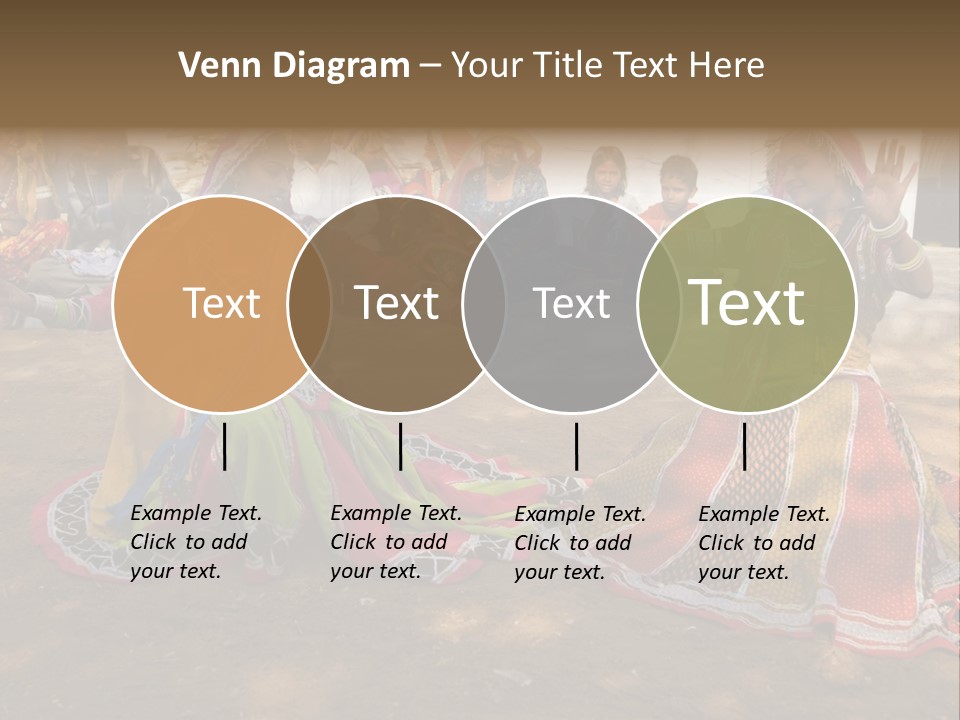 Venn Diagram – Your Title Text Here

Text

Text

Text

Text

Example Text. Click to add your text.

Example Text. Click to add your text.

Example Text. Click to add your text.

Example Text. Click to add your text.